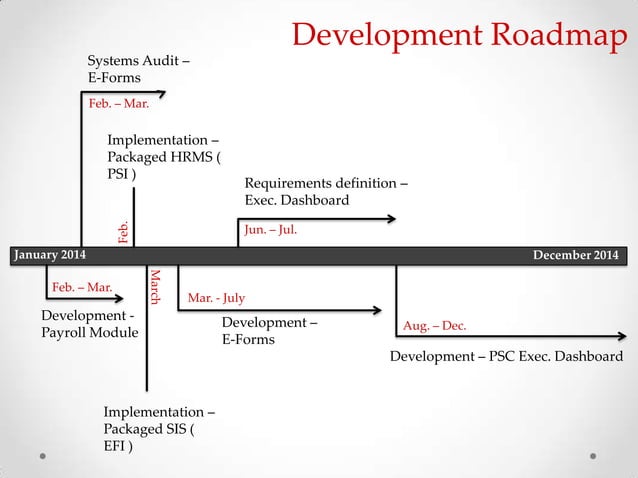 Development Roadmap

Systems Audit – E-Forms

Feb. – Mar.

Implementation – Packaged HRMS ( PSI )

Feb.

Requirements definition – Exec. Dashboard

Jun. – Jul.

January 2014

December 2014

Feb. – Mar.

Development - Payroll Module

March

Mar. - July

Development – E-Forms

Aug. – Dec.

Development – PSC Exec. Dashboard

Implementation – Packaged SIS ( EFI )